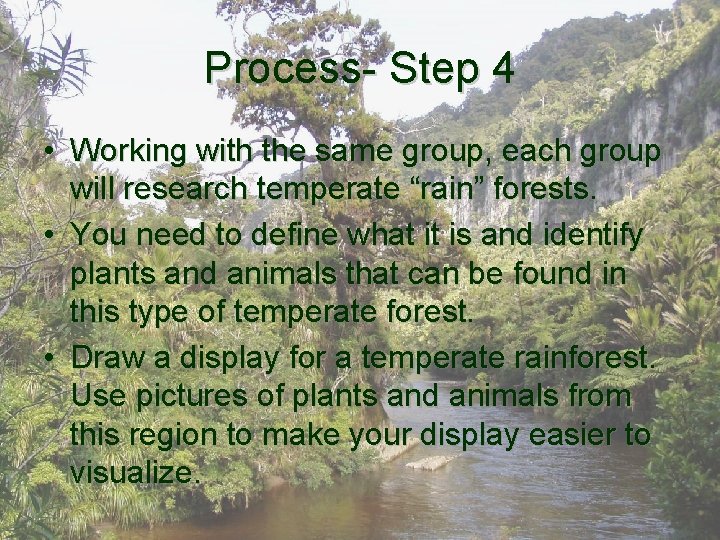 Process- Step 4

• Working with the same group, each group will research temperate “rain” forests.

• You need to define what it is and identify plants and animals that can be found in this type of temperate forest.

• Draw a display for a temperate rainforest. Use pictures of plants and animals from this region to make your display easier to visualize.